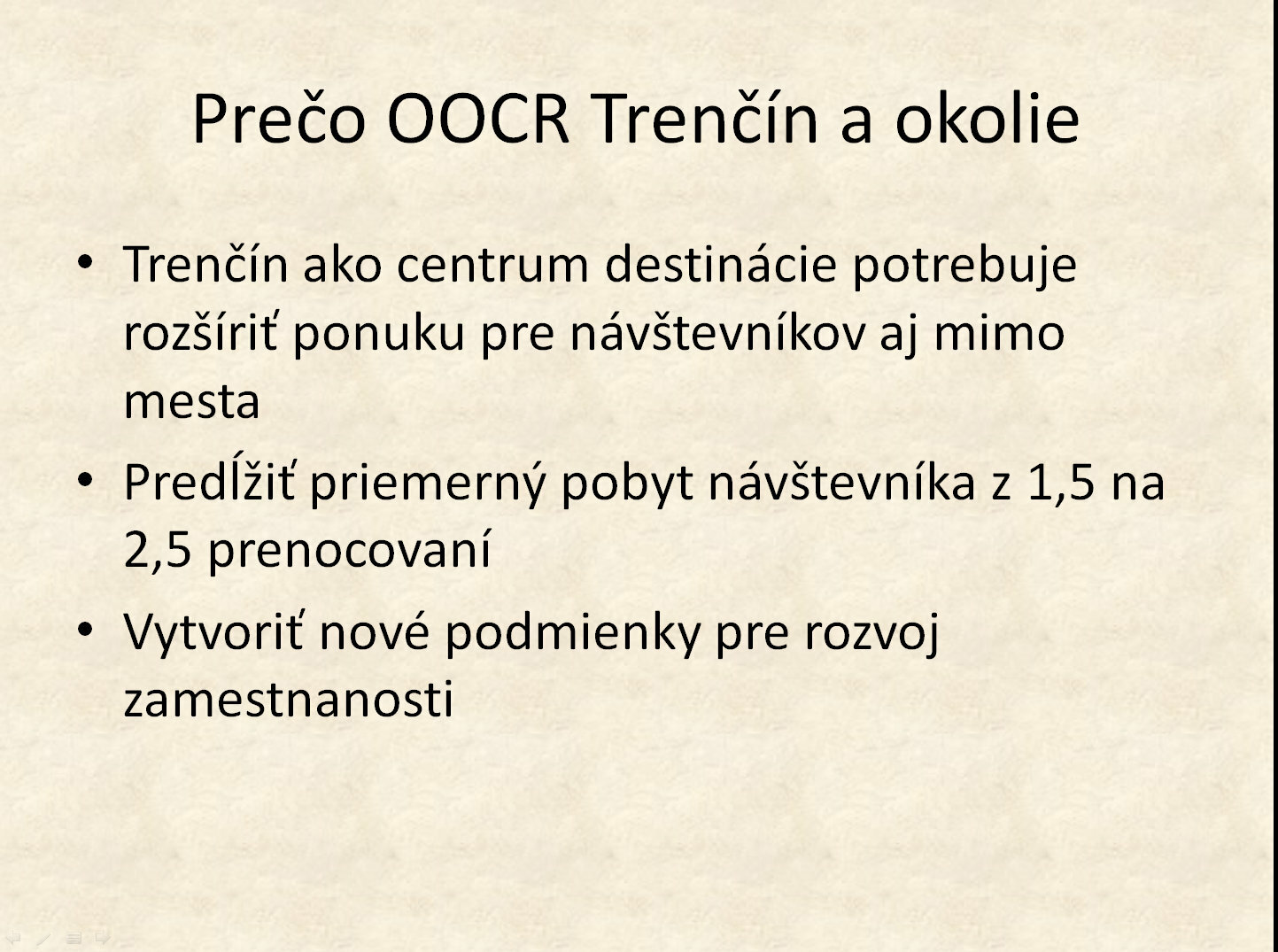 Prečo OOCR Trenčín a okolie

• Trenčín ako centrum destinácie potrebuje rozšíriť ponuku pre návštevníkov aj mimo mesta

• Predĺžiť priemerný pobyt návštevníka z 1,5 na 2,5 prenocovaní

• Vytvoriť nové podmienky pre rozvoj zamestnanosti